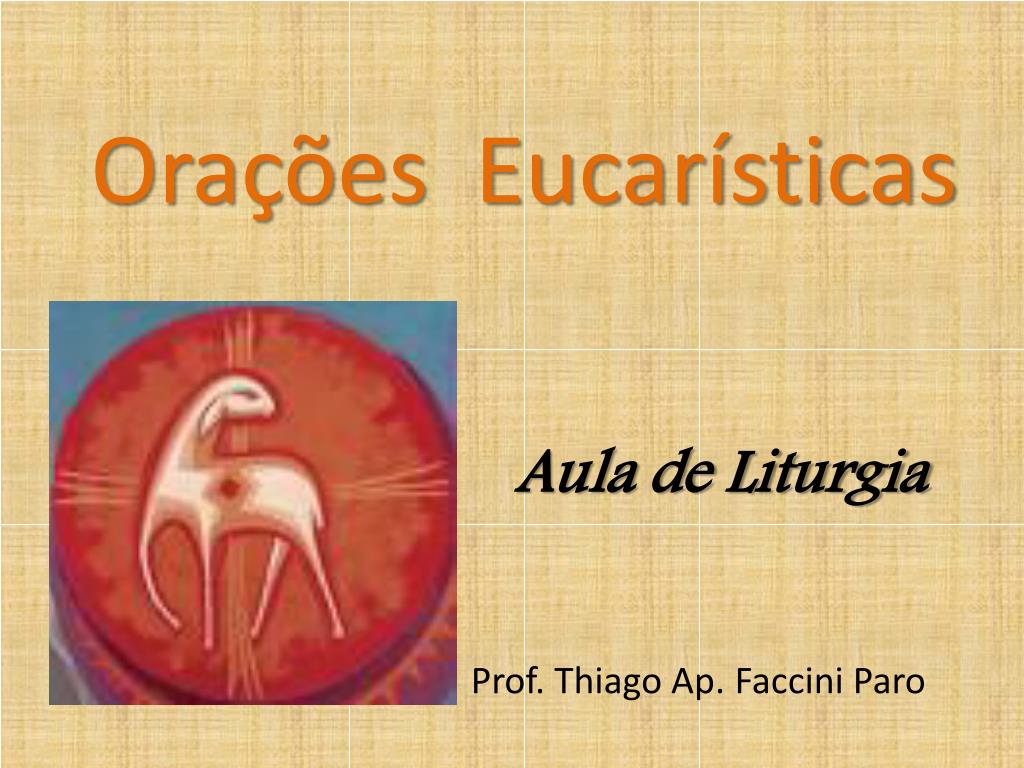 Orações Eucarísticas

Aula de Liturgia

Prof. Thiago Ap. Faccini Paro